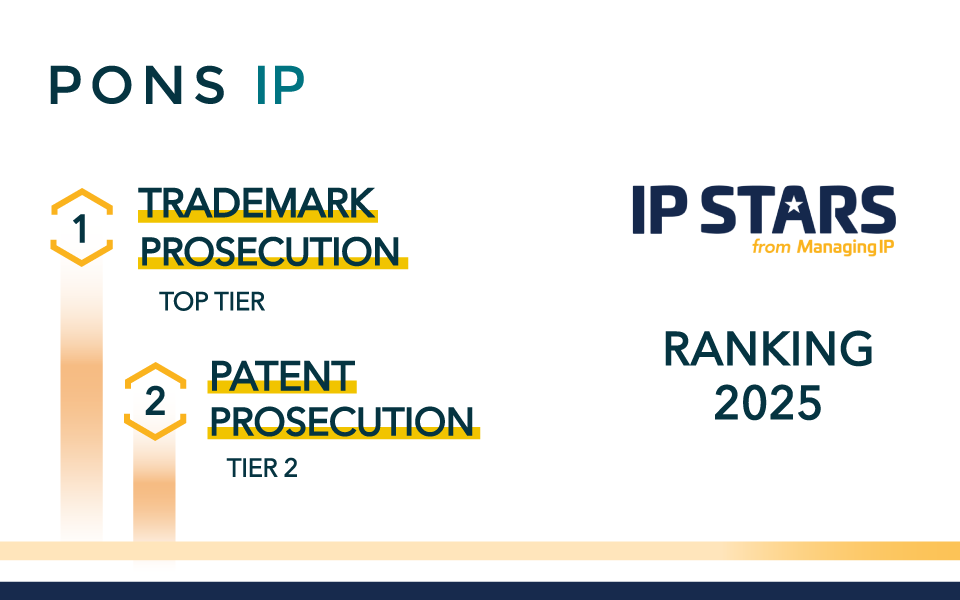 PONS IP

1 TRADEMARK PROSECUTION

TOP TIER

2 PATENT PROSECUTION

TIER 2

IP STARS
from Managing IP

RANKING 2025